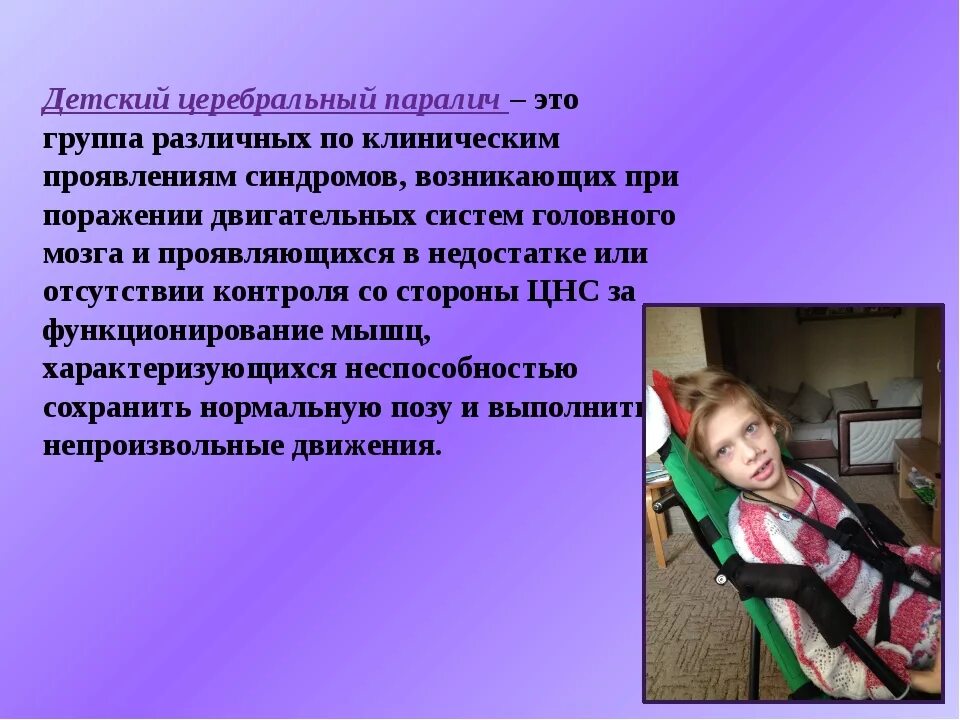 Детский церебральный паралич – это группа различных по клиническим проявлениям синдромов, возникающих при поражении двигательных систем головного мозга и проявляющихся в недостатке или отсутствии контроля со стороны ЦНС за функционирование мышц, характеризующихся неспособностью сохранить нормальную позу и выполнить непроизвольные движения.